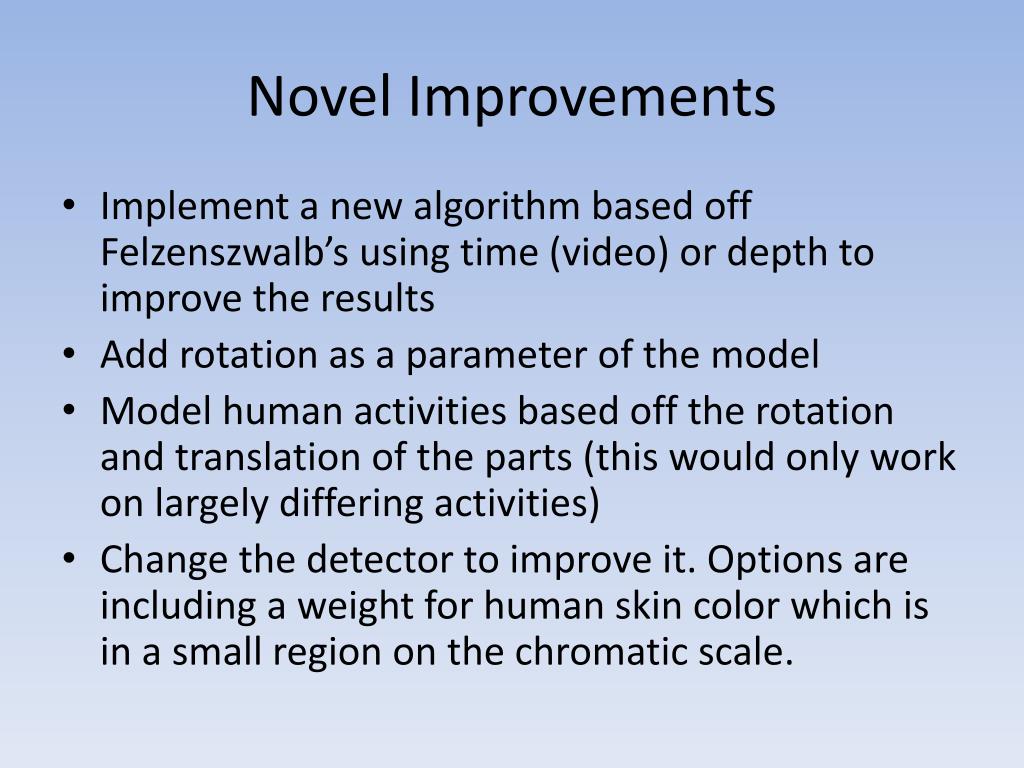 Novel Improvements

• Implement a new algorithm based off Felzenszwalb’s using time (video) or depth to improve the results
• Add rotation as a parameter of the model
• Model human activities based off the rotation and translation of the parts (this would only work on largely differing activities)
• Change the detector to improve it. Options are including a weight for human skin color which is in a small region on the chromatic scale.